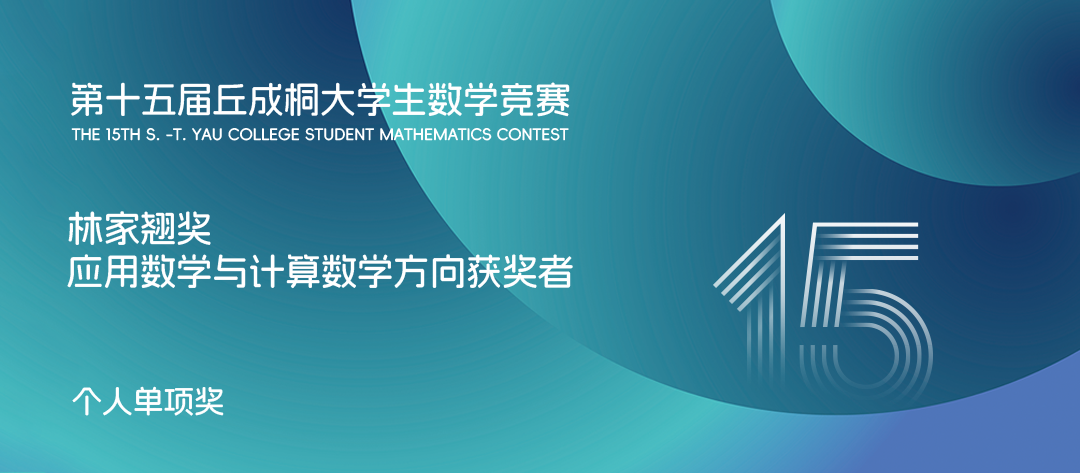 第十五届丘成桐大学生数学竞赛
THE 15TH S. -T. YAU COLLEGE STUDENT MATHEMATICS CONTEST

林家翘奖
应用数学与计算数学方向获奖者

15

个人单项奖